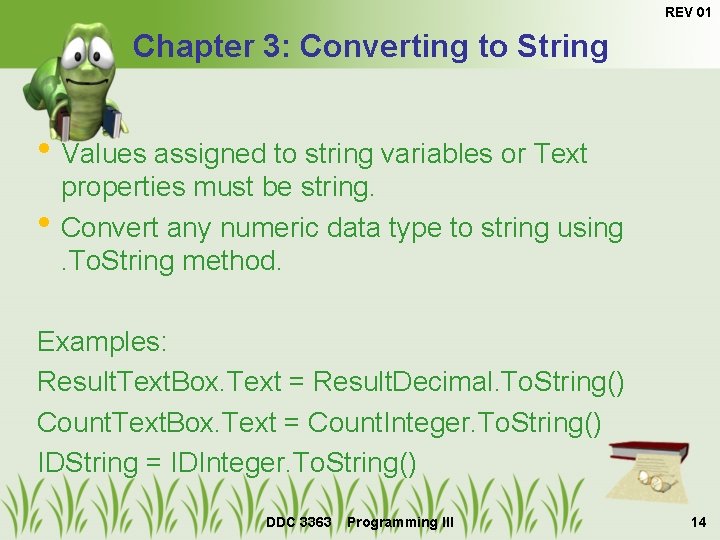 REV 01

Chapter 3: Converting to String

• Values assigned to string variables or Text properties must be string.

• Convert any numeric data type to string using .ToString method.

Examples:
ResultTextBox.Text = ResultDecimal.ToString()
CountTextBox.Text = CountInteger.ToString()
IDString = IDInteger.ToString()

DDC 3363 Programming III

14